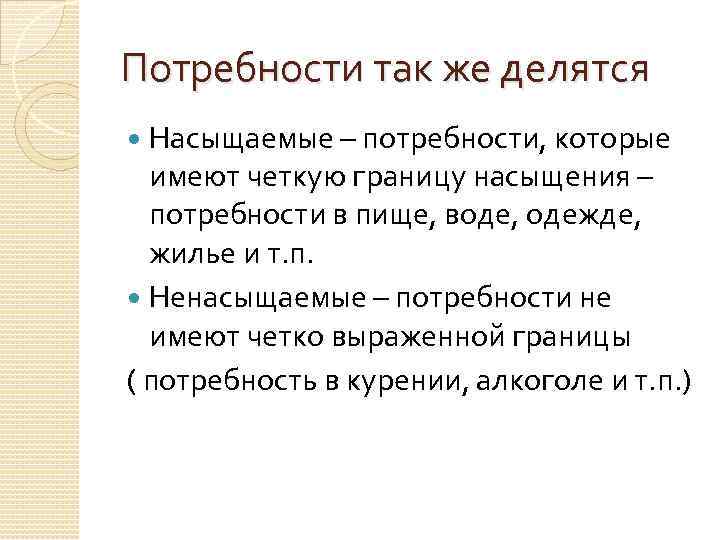 Потребности так же делятся

Насыщаемые – потребности, которые имеют четкую границу насыщения – потребности в пище, воде, одежде, жилье и т.п.

Ненасыщаемые – потребности не имеют четко выраженной границы

( потребность в курении, алкоголе и т.п.)